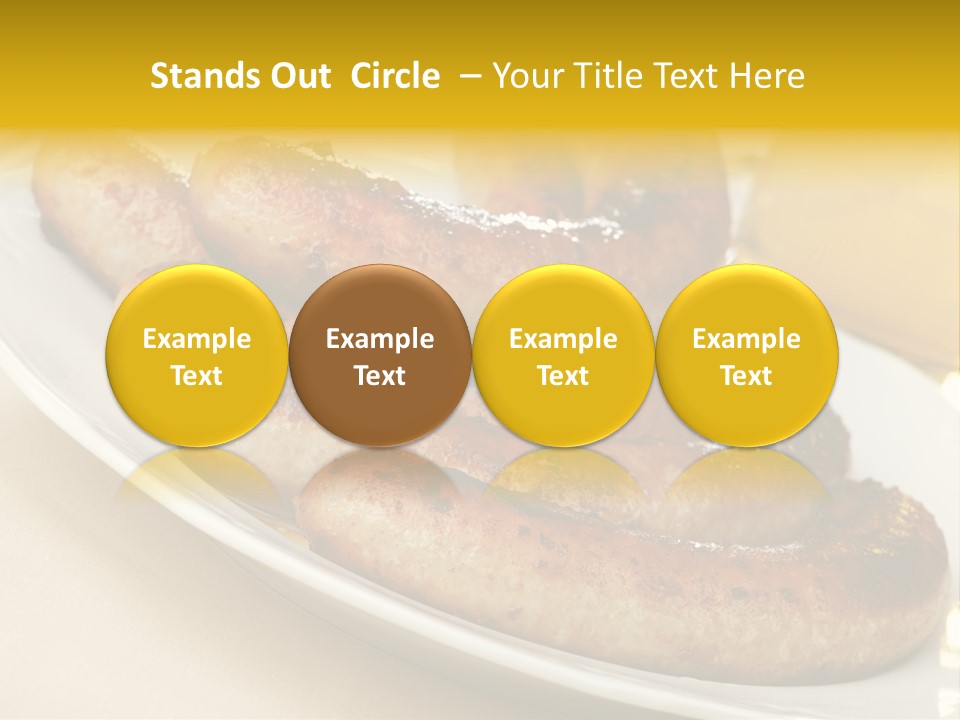 Stands Out  Circle  – Your Title Text Here

Example Text

Example Text

Example Text

Example Text